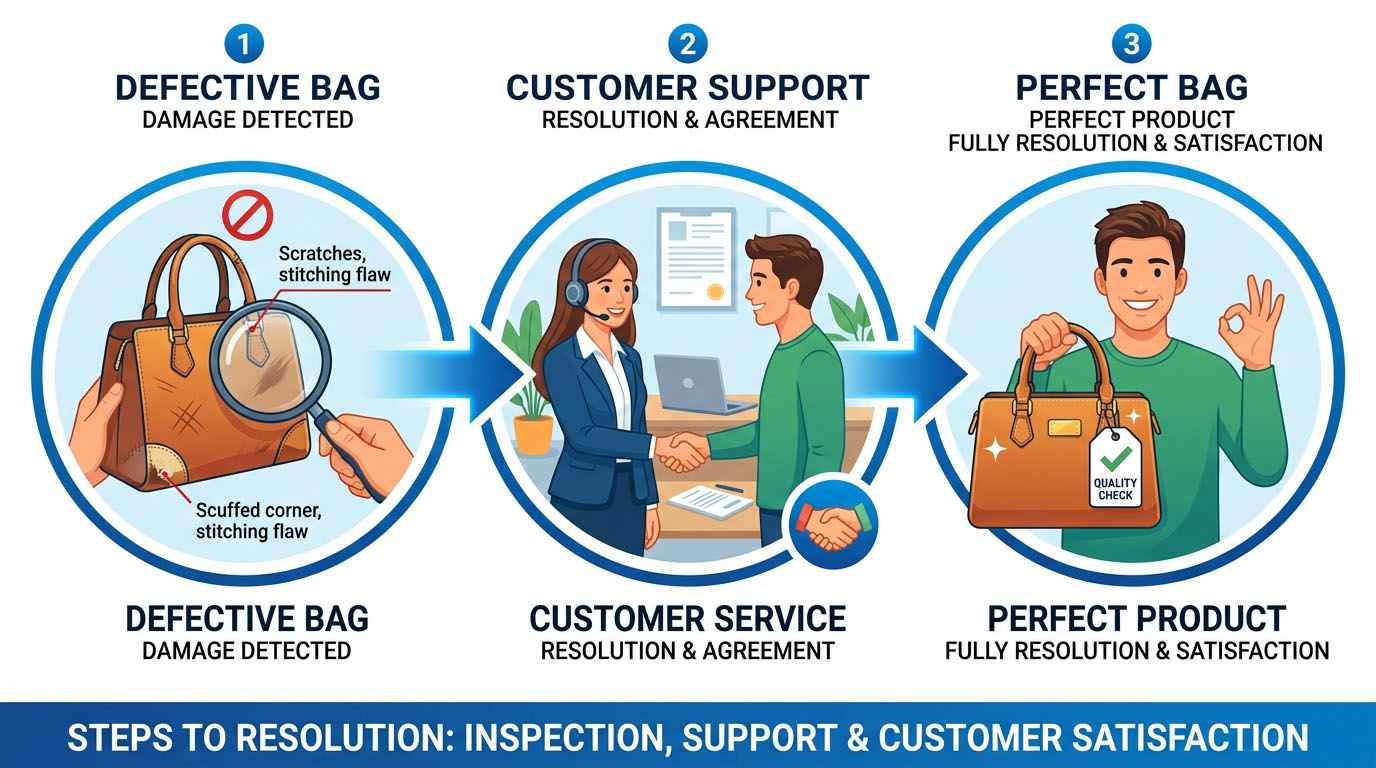 1
DEFECTIVE BAG
DAMAGE DETECTED

Scratches, stitching flaw

Scuffed corner, stitching flaw

DEFECTIVE BAG
DAMAGE DETECTED

2
CUSTOMER SUPPORT
RESOLUTION & AGREEMENT

CUSTOMER SERVICE
RESOLUTION & AGREEMENT

3
PERFECT BAG
PERFECT PRODUCT
FULLY RESOLUTION & SATISFACTION

QUALITY CHECK

PERFECT PRODUCT
FULLY RESOLUTION & SATISFACTION

STEPS TO RESOLUTION: INSPECTION, SUPPORT & CUSTOMER SATISFACTION